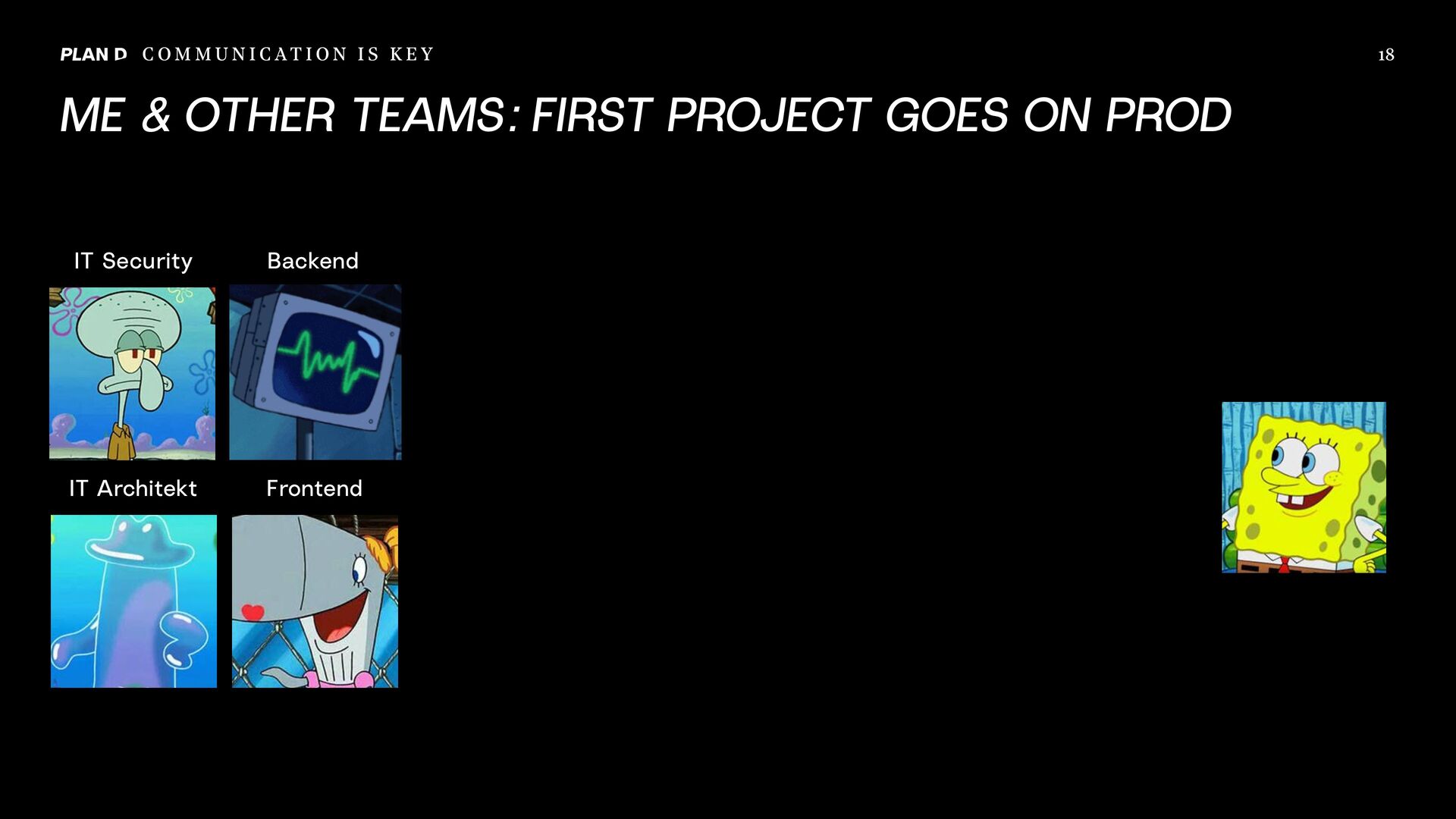 PLAN D COMMUNICATION IS KEY

18

ME & OTHER TEAMS: FIRST PROJECT GOES ON PROD

IT Security

Backend

IT Architekt

Frontend